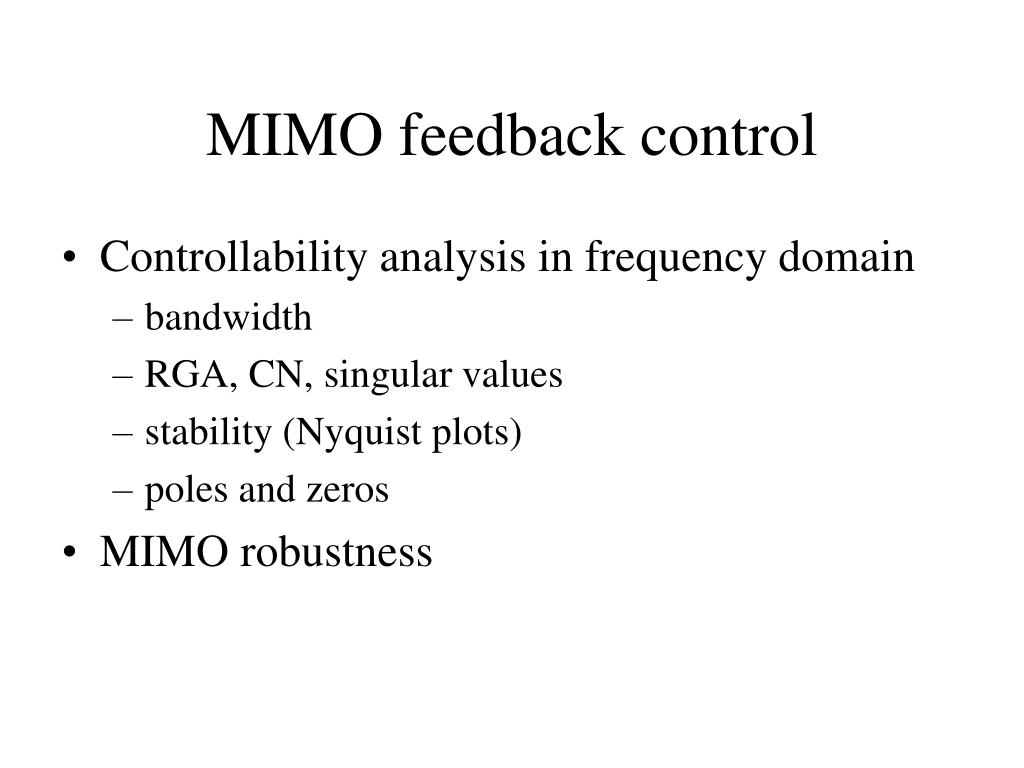 MIMO feedback control

• Controllability analysis in frequency domain
– bandwidth
– RGA, CN, singular values
– stability (Nyquist plots)
– poles and zeros
• MIMO robustness